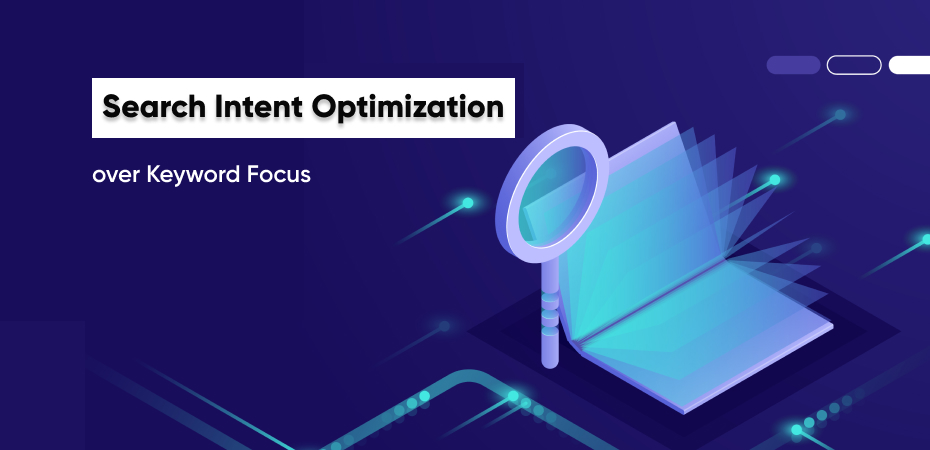 Search Intent Optimization

over Keyword Focus